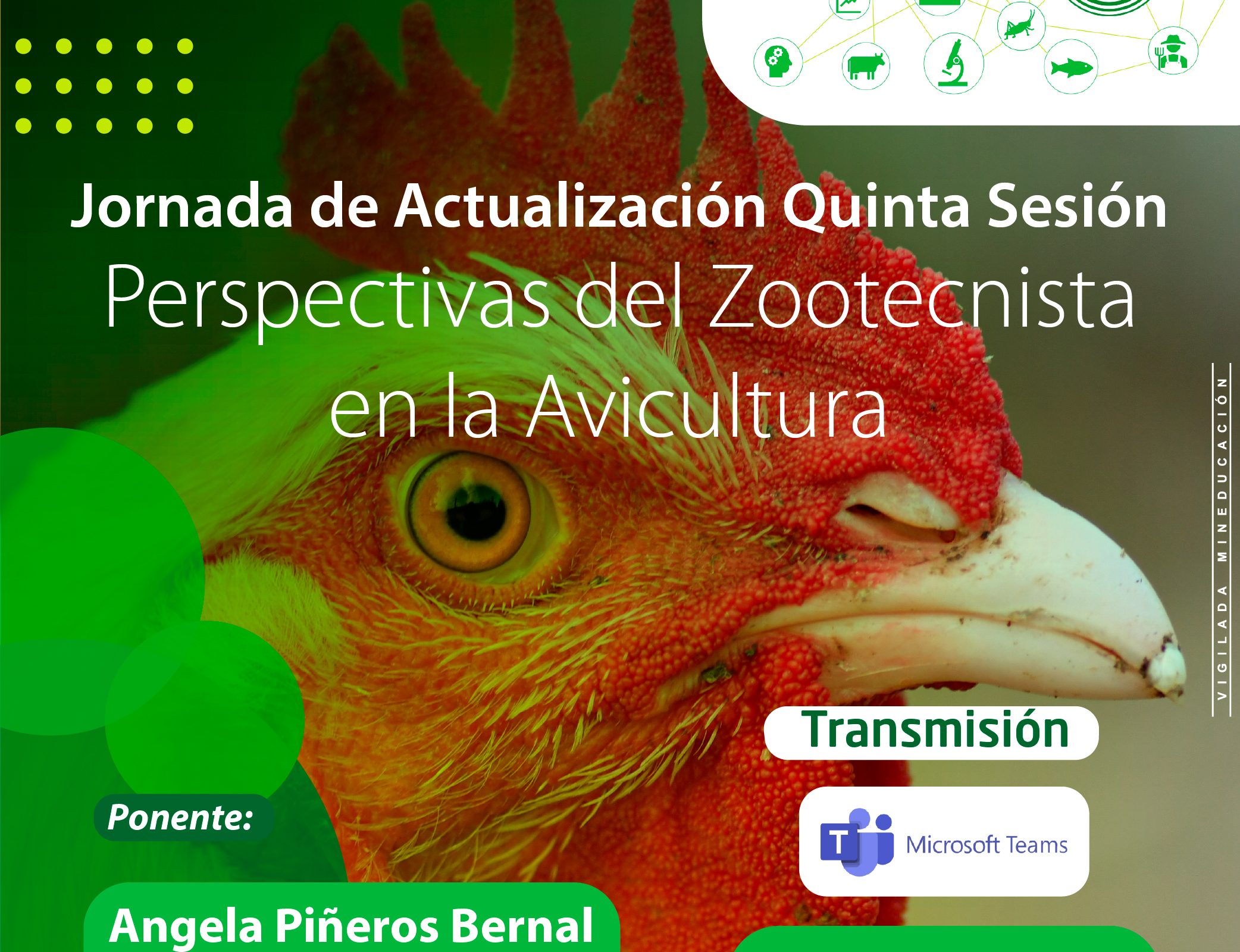 Jornada de Actualización Quinta Sesión
Perspectivas del Zootecnista en la Avicultura

VIGILADA MINEDUCACIÓN

Transmisión

Microsoft Teams

Ponente:

Angela Piñeros Bernal